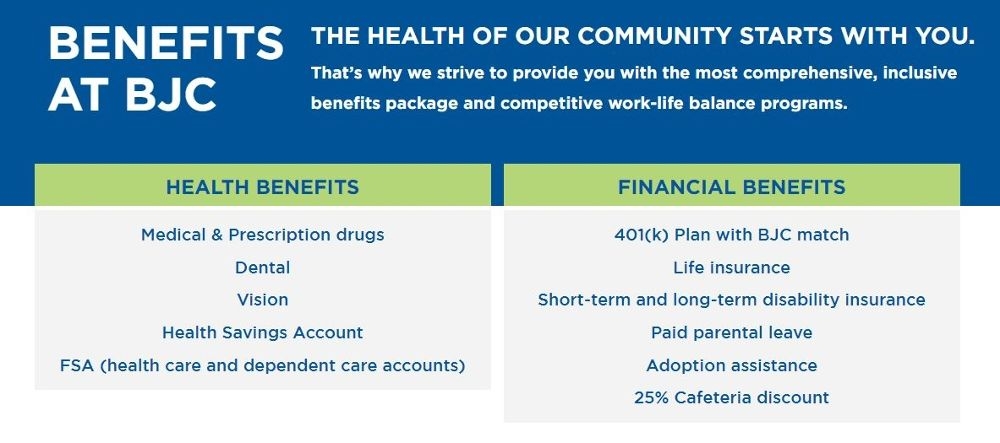 BENEFITS AT BJC

THE HEALTH OF OUR COMMUNITY STARTS WITH YOU.

That's why we strive to provide you with the most comprehensive, inclusive benefits package and competitive work-life balance programs.

HEALTH BENEFITS

Medical & Prescription drugs
Dental
Vision
Health Savings Account
FSA (health care and dependent care accounts)

FINANCIAL BENEFITS

401(k) Plan with BJC match
Life insurance
Short-term and long-term disability insurance
Paid parental leave
Adoption assistance
25% Cafeteria discount